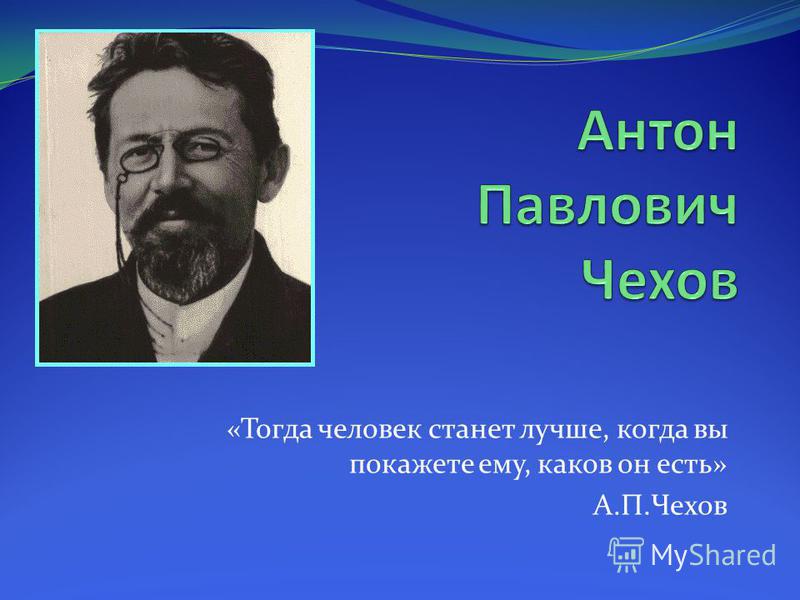 Антон Павлович Чехов

«Тогда человек станет лучше, когда вы покажете ему, каков он есть»

А.П.Чехов

MyShared